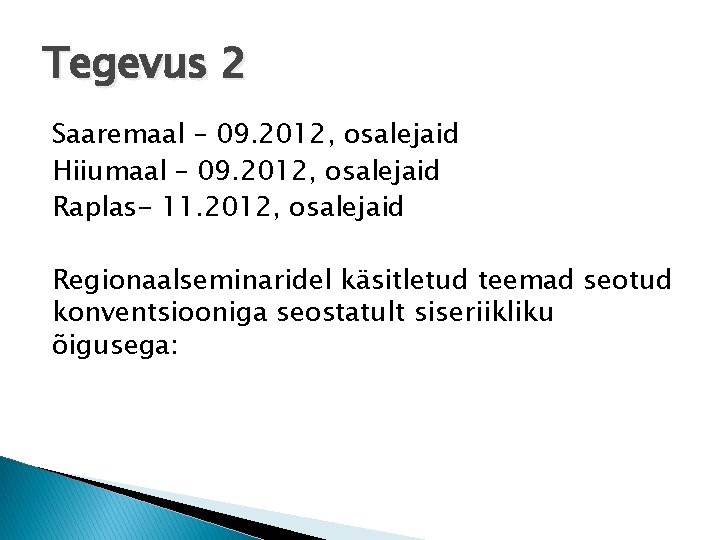 Tegevus 2

Saaremaal – 09.2012, osalejaid
Hiiumaal – 09.2012, osalejaid
Raplas- 11.2012, osalejaid

Regionaalseminaridel käsitletud teemad seotud konventsiooniga seostatult siseriikliku õigusega: